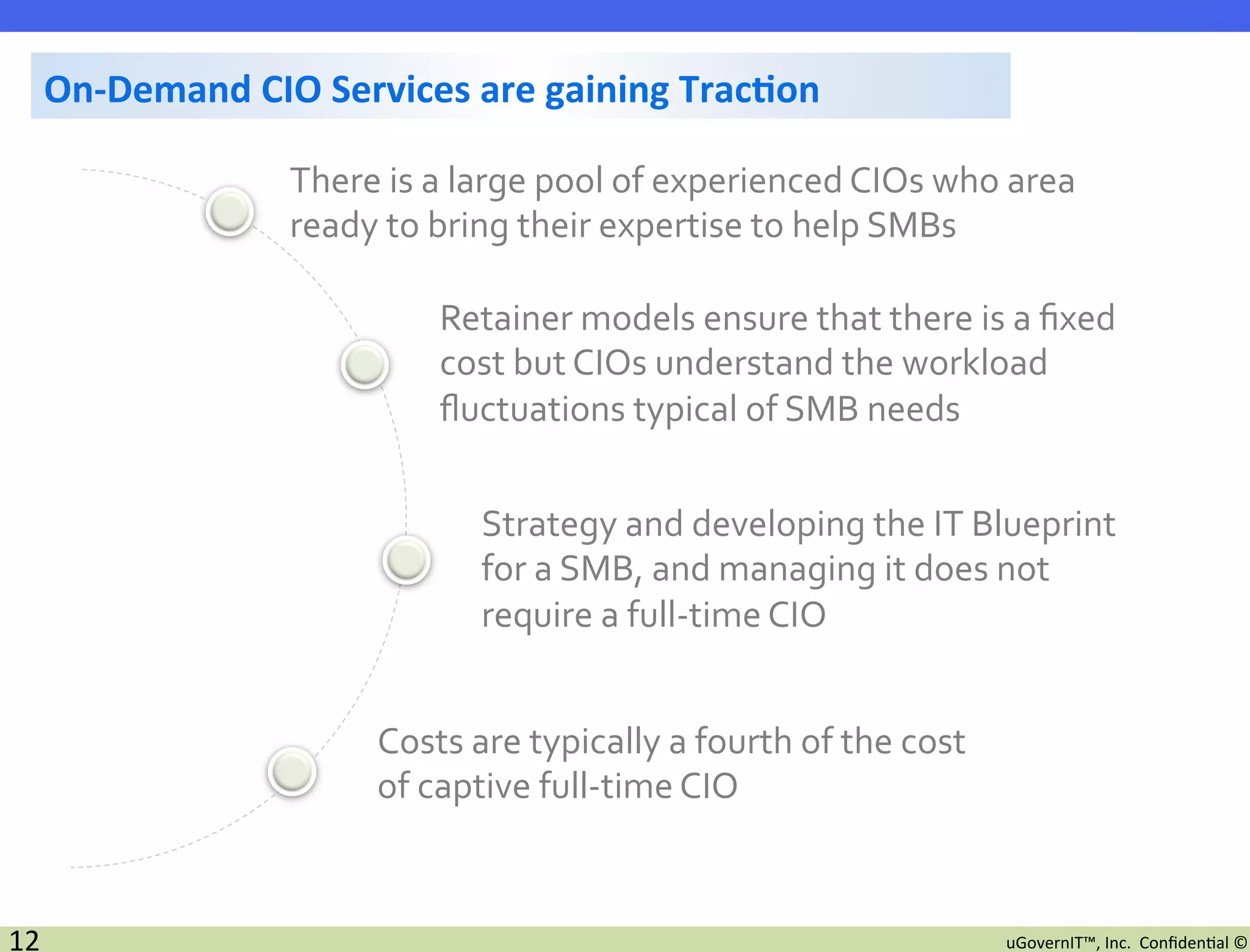 On-Demand CIO Services are gaining Traction

There is a large pool of experienced CIOs who area ready to bring their expertise to help SMBs

Retainer models ensure that there is a fixed cost but CIOs understand the workload fluctuations typical of SMB needs

Strategy and developing the IT Blueprint for a SMB, and managing it does not require a full-time CIO

Costs are typically a fourth of the cost of captive full-time CIO

12

uGovernIT™, Inc. Confidential ©